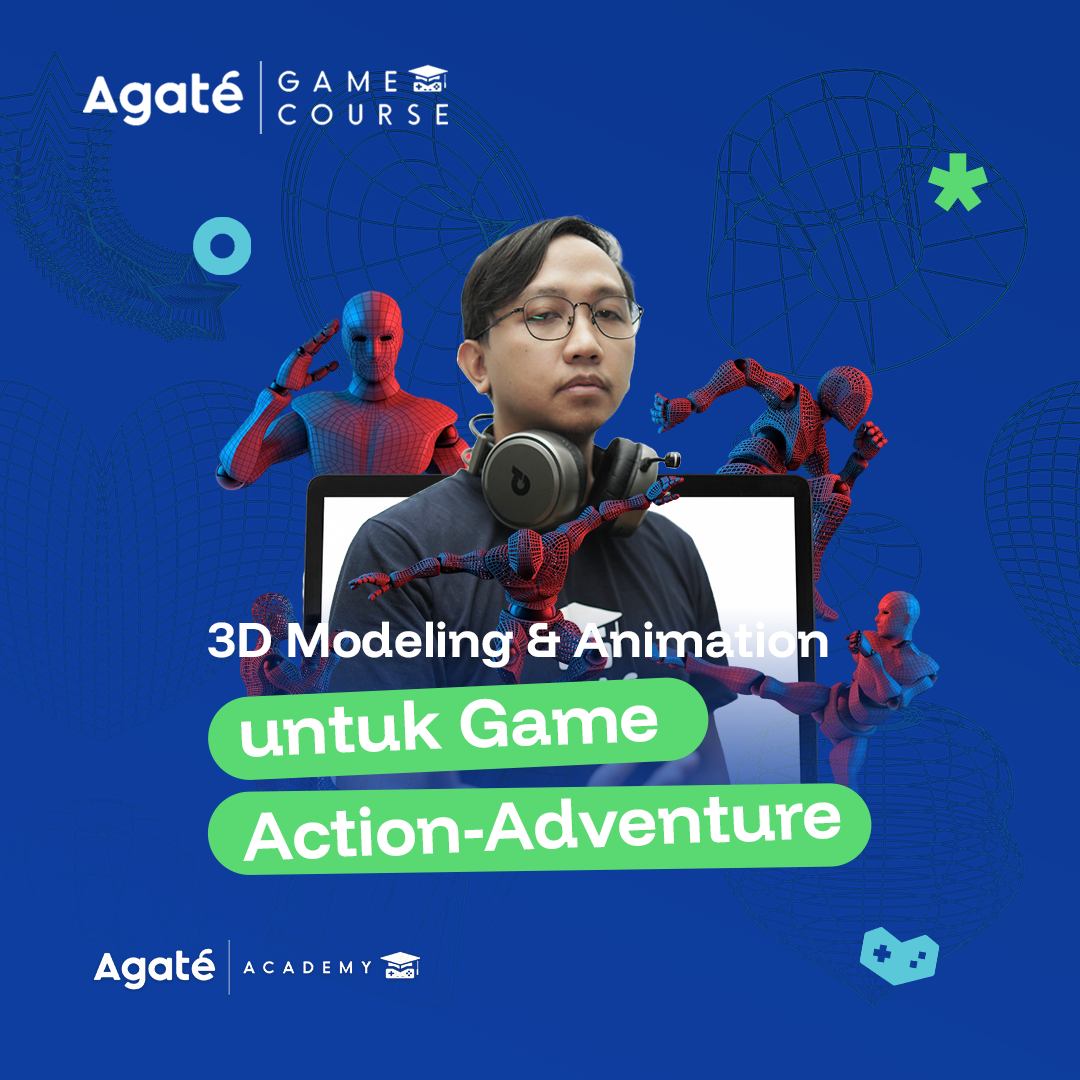 Agaté GAME COURSE

3D Modeling & Animation

untuk Game

Action-Adventure

Agaté ACADEMY